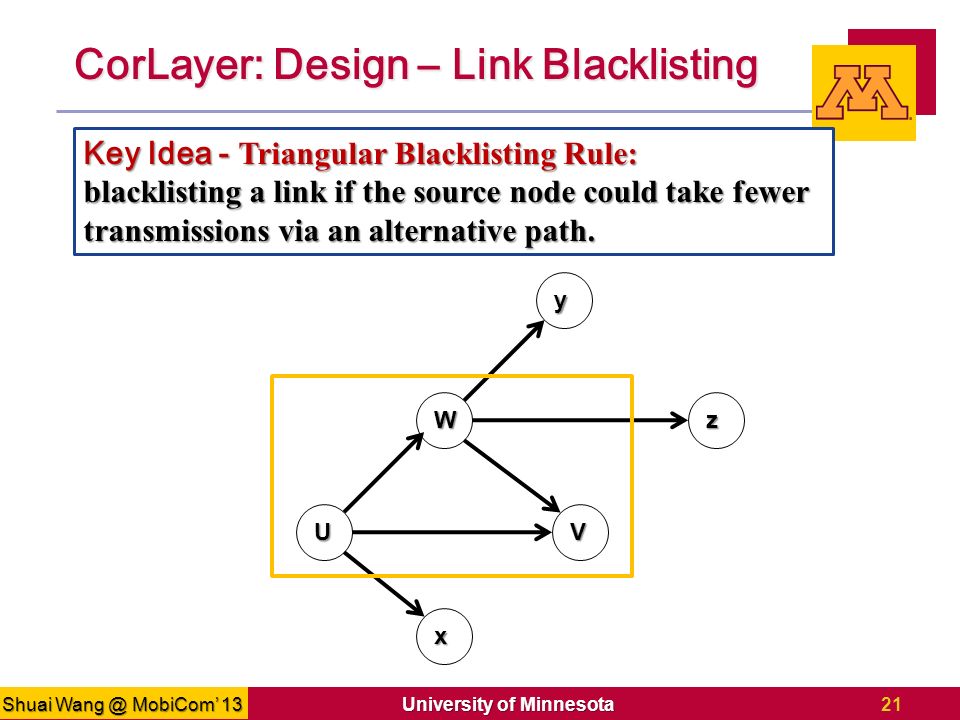 CorLayer: Design – Link Blacklisting

M

Key Idea - Triangular Blacklisting Rule:
blacklisting a link if the source node could take fewer transmissions via an alternative path.

y

W

z

U

V

x

Shuai Wang @ MobiCom' 13

University of Minnesota

21